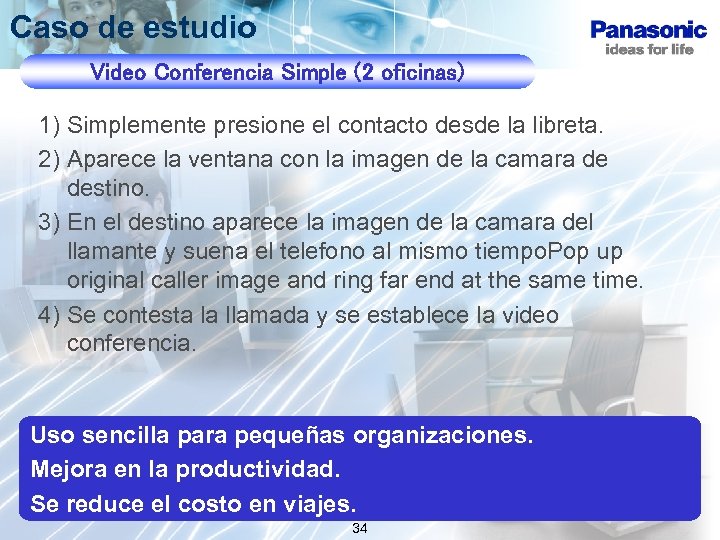 Caso de estudio

Panasonic
ideas for life

Video Conferencia Simple (2 oficinas)

1) Simplemente presione el contacto desde la libreta.
2) Aparece la ventana con la imagen de la camara de destino.
3) En el destino aparece la imagen de la camara del llamante y suena el telefono al mismo tiempoPop up original caller image and ring far end at the same time.
4) Se contesta la llamada y se establece la video conferencia.

Uso sencilla para pequeñas organizaciones.
Mejora en la productividad.
Se reduce el costo en viajes.

34